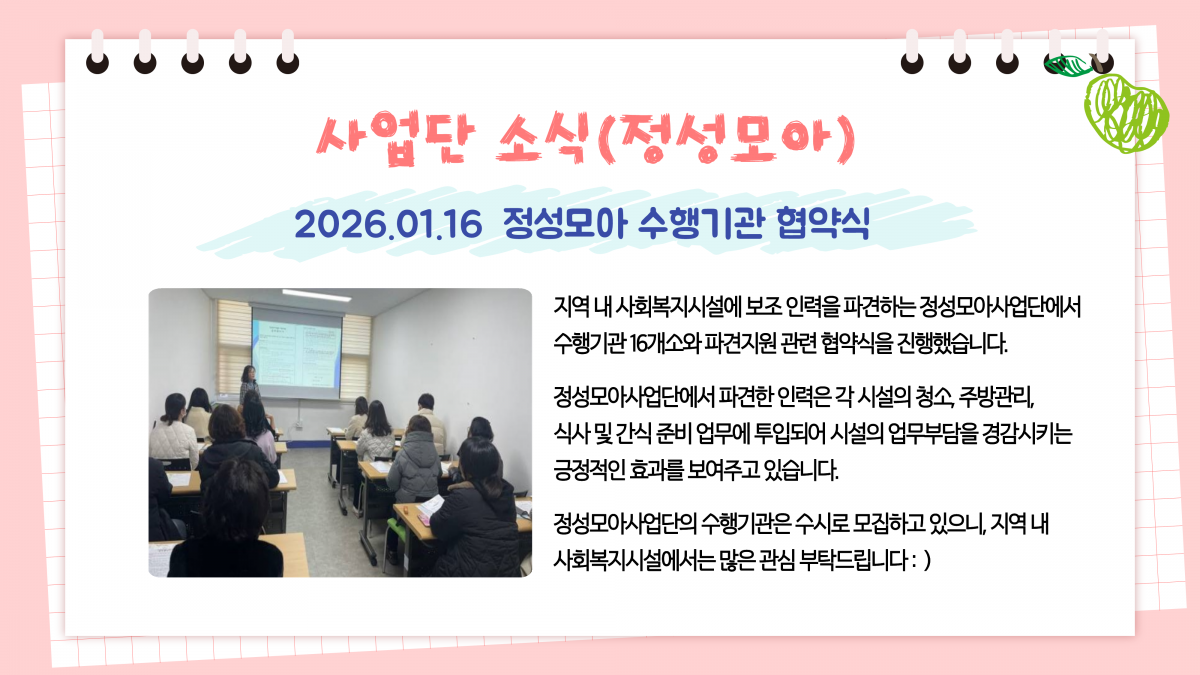 사업단 소식(정성모아)

2026.01.16 정성모아 수행기관 협약식

지역 내 사회복지시설에 보조 인력을 파견하는 정성모아사업단에서 수행기관 16개소와 파견지원 관련 협약식을 진행했습니다.

정성모아사업단에서 파견한 인력은 각 시설의 청소, 주방관리, 식사 및 간식 준비 업무에 투입되어 시설의 업무부담을 경감시키는 긍정적인 효과를 보여주고 있습니다.

정성모아사업단의 수행기관은 수시로 모집하고 있으니, 지역 내 사회복지시설에서는 많은 관심 부탁드립니다 : )